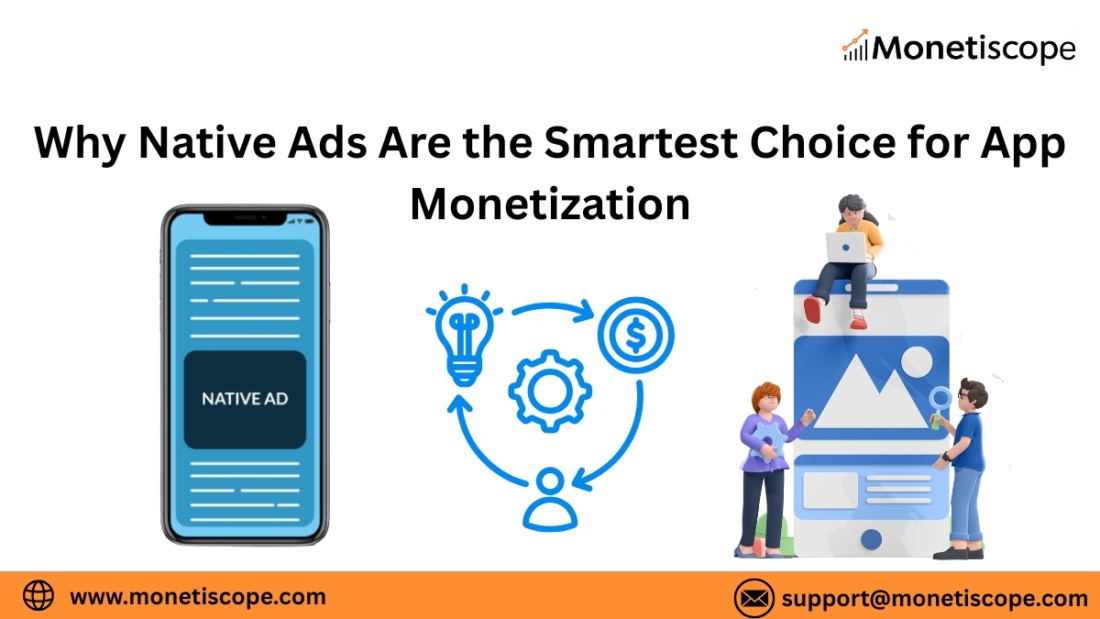 Monetiscope

Why Native Ads Are the Smartest Choice for App Monetization

NATIVE AD

www.monetiscope.com

support@monetiscope.com